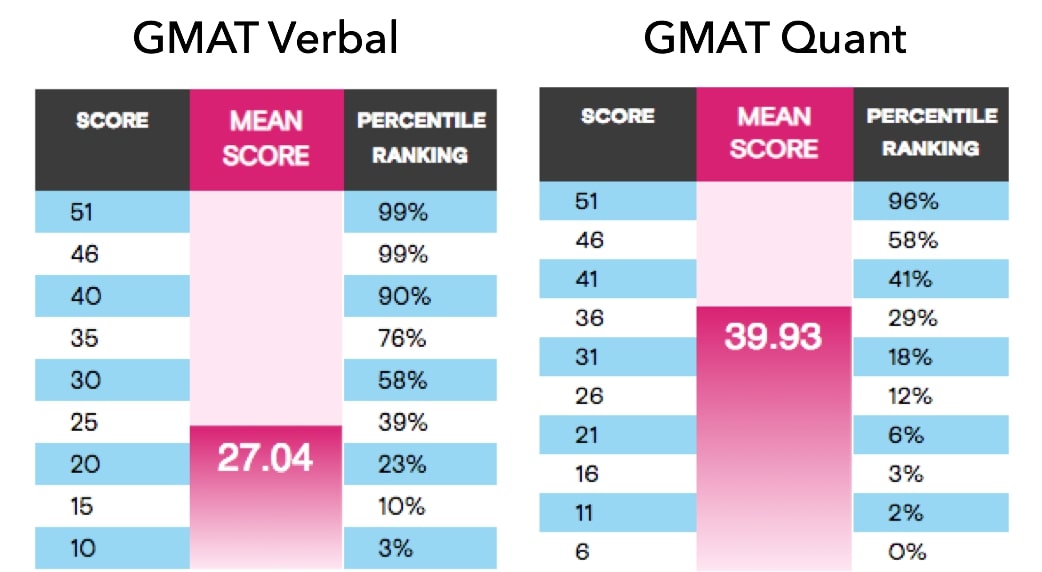 GMAT Verbal

| SCORE | MEAN SCORE | PERCENTILE RANKING |
|---|---|---|
| 51 | | 99% |
| 46 | | 99% |
| 40 | | 90% |
| 35 | | 76% |
| 30 | | 58% |
| 25 | | 39% |
| 20 | 27.04 | 23% |
| 15 | | 10% |
| 10 | | 3% |

GMAT Quant

| SCORE | MEAN SCORE | PERCENTILE RANKING |
|---|---|---|
| 51 | | 96% |
| 46 | | 58% |
| 41 | | 41% |
| 36 | 39.93 | 29% |
| 31 | | 18% |
| 26 | | 12% |
| 21 | | 6% |
| 16 | | 3% |
| 11 | | 2% |
| 6 | | 0% |